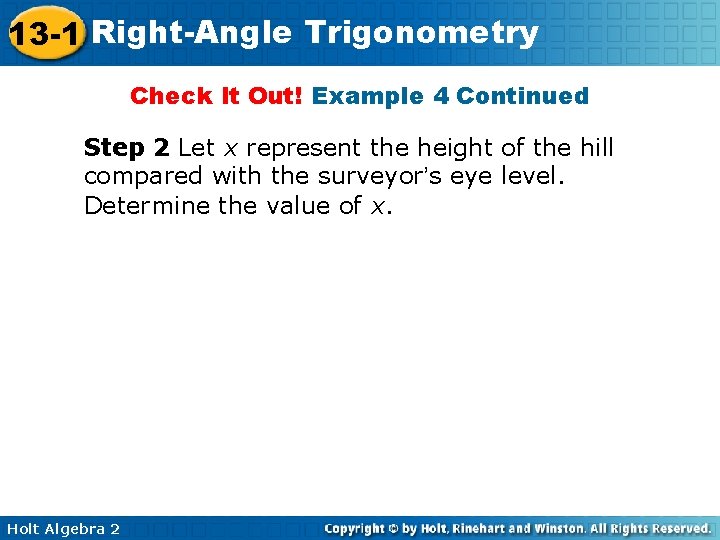 13-1 Right-Angle Trigonometry

Check It Out! Example 4 Continued

Step 2 Let $x$ represent the height of the hill compared with the surveyor's eye level. Determine the value of $x$.

Holt Algebra 2

Copyright © by Holt, Rinehart and Winston. All Rights Reserved.